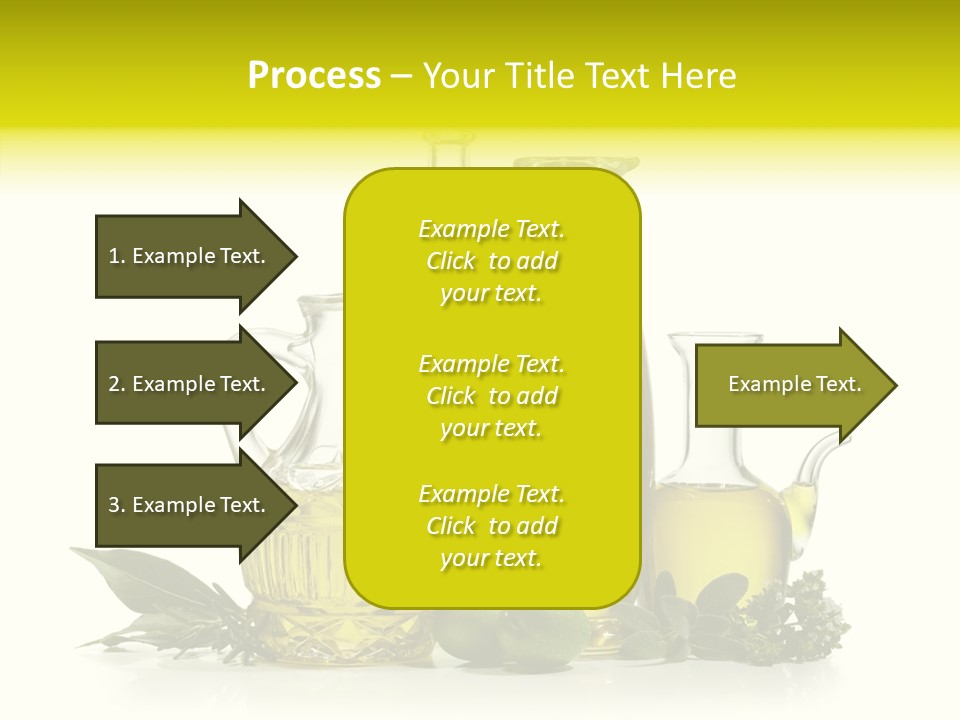 Process – Your Title Text Here

1. Example Text.

2. Example Text.

3. Example Text.

Example Text. Click to add your text.

Example Text. Click to add your text.

Example Text. Click to add your text.

Example Text.